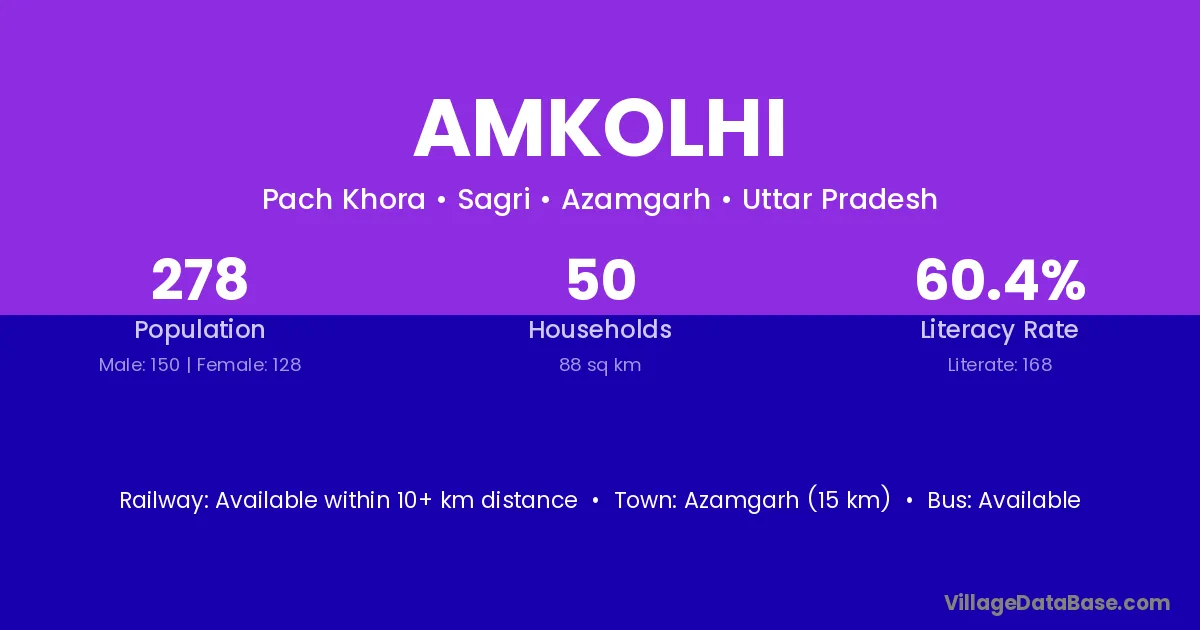 AMKOLHI

Pach Khora • Sagri • Azamgarh • Uttar Pradesh

278
Population
Male: 150 | Female: 128

50
Households
88 sq km

60.4%
Literacy Rate
Literate: 168

Railway: Available within 10+ km distance • Town: Azamgarh (15 km) • Bus: Available

VillageDataBase.com